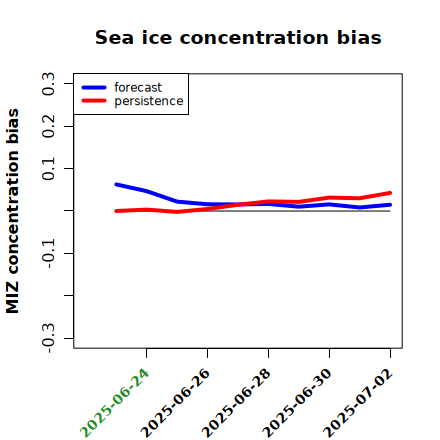 Sea ice concentration bias

forecast
persistence

MIZ concentration bias

0.3
0.2
0.1
-0.1
-0.3

2025-06-24
2025-06-26
2025-06-28
2025-06-30
2025-07-02